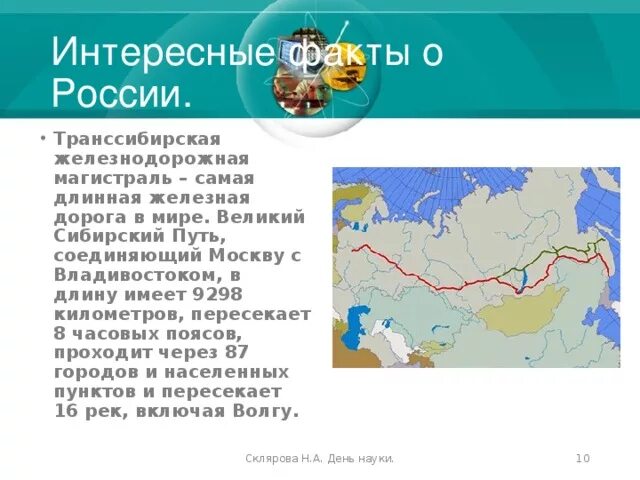 Интересные факты о России.

• Транссибирская железнодорожная магистраль – самая длинная железная дорога в мире. Великий Сибирский Путь, соединяющий Москву с Владивостоком, в длину имеет 9298 километров, пересекает 8 часовых поясов, проходит через 87 городов и населенных пунктов и пересекает 16 рек, включая Волгу.

Склярова Н.А. День науки.

10